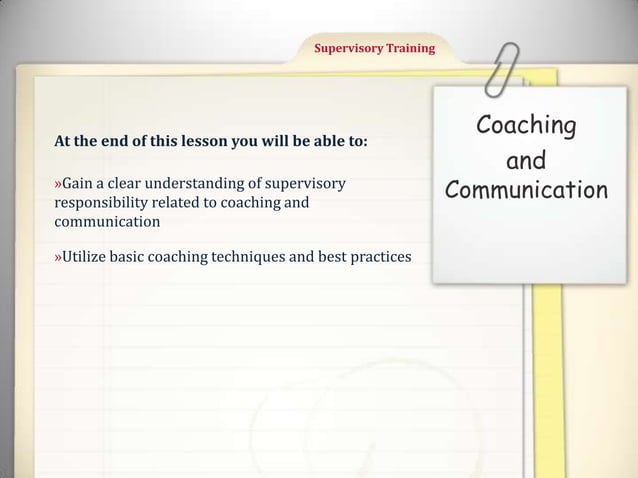 Supervisory Training

Coaching and Communication

At the end of this lesson you will be able to:

»Gain a clear understanding of supervisory responsibility related to coaching and communication

»Utilize basic coaching techniques and best practices